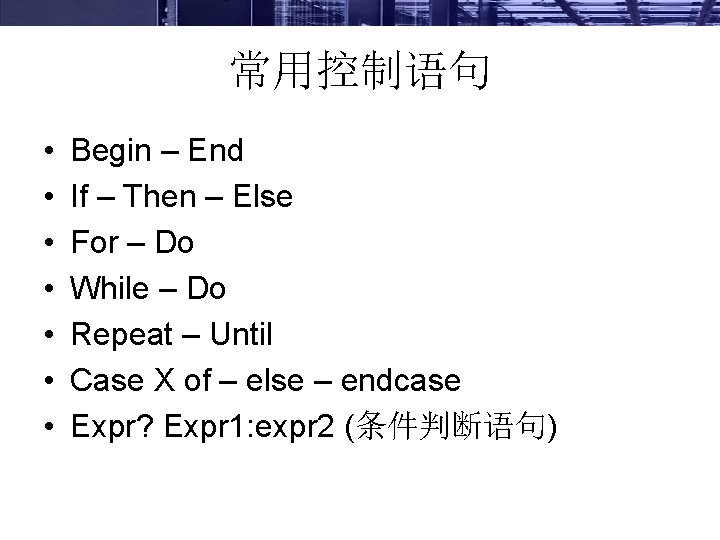 常用控制语句

• Begin – End
• If – Then – Else
• For – Do
• While – Do
• Repeat – Until
• Case X of – else – endcase
• Expr? Expr1:expr2 (条件判断语句)